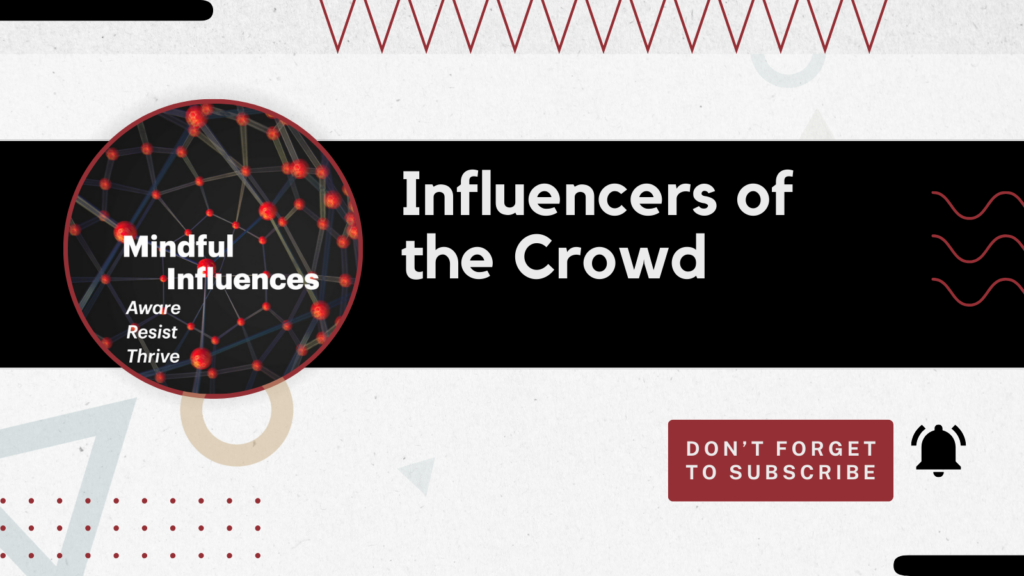 Mindful
Influences
Aware
Resist
Thrive

Influencers of the Crowd

DON'T FORGET TO SUBSCRIBE